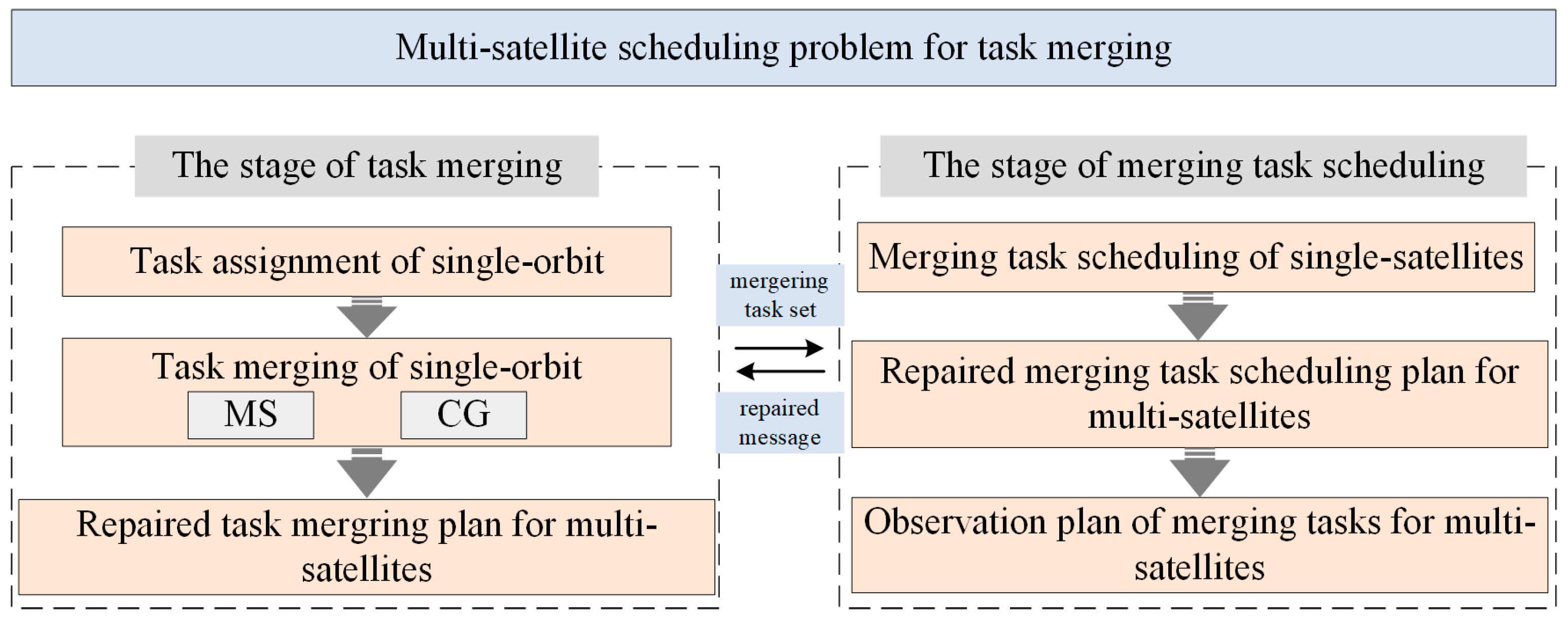 Multi-satellite scheduling problem for task merging

The stage of task merging

Task assignment of single-orbit

Task merging of single-orbit

MS

CG

Repaired task mergring plan for multi-satellites

mergering task set

repaired message

The stage of merging task scheduling

Merging task scheduling of single-satellites

Repaired merging task scheduling plan for multi-satellites

Observation plan of merging tasks for multi-satellites